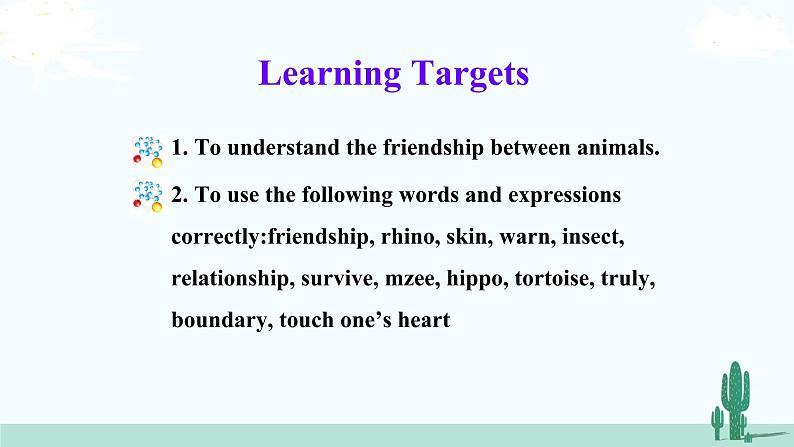 Learning Targets

1. To understand the friendship between animals.

2. To use the following words and expressions correctly:friendship, rhino, skin, warn, insect, relationship, survive, mzee, hippo, tortoise, truly, boundary, touch one's heart